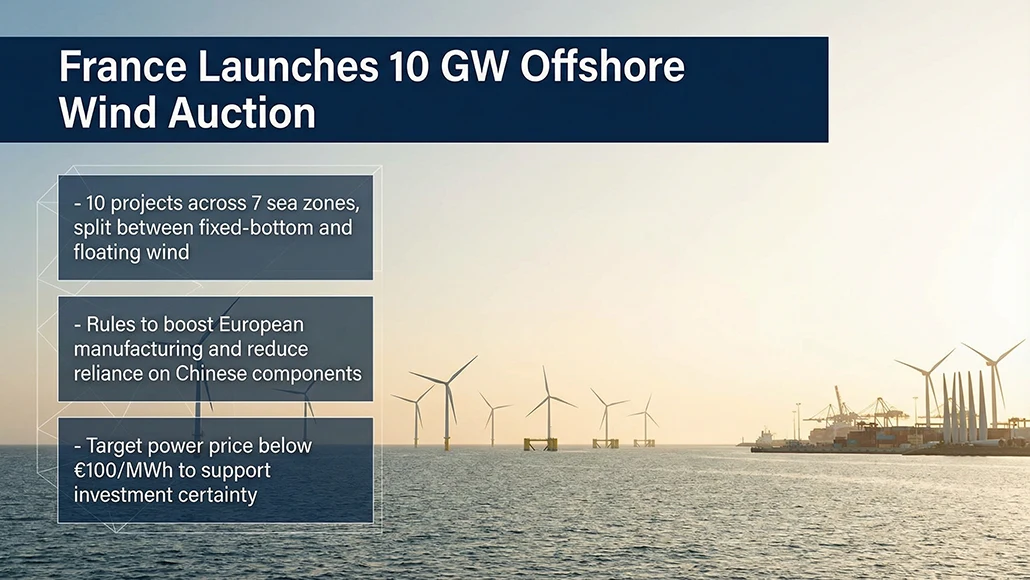 France Launches 10 GW Offshore Wind Auction

- 10 projects across 7 sea zones, split between fixed-bottom and floating wind

- Rules to boost European manufacturing and reduce reliance on Chinese components

- Target power price below €100/MWh to support investment certainty